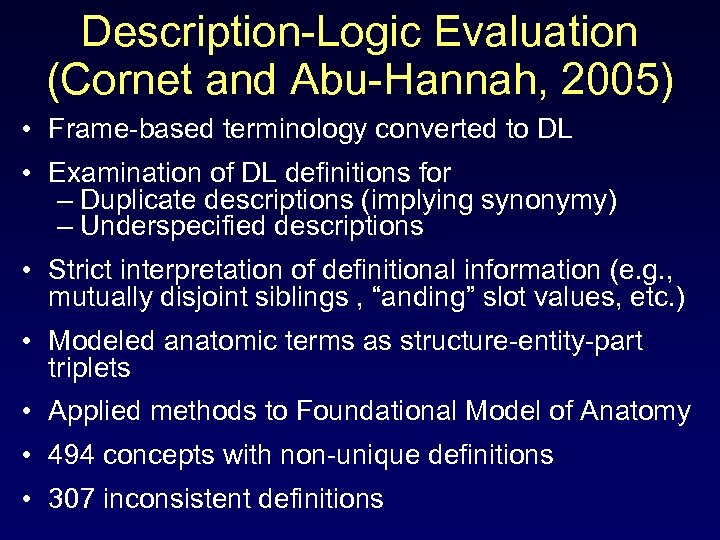 Description-Logic Evaluation (Cornet and Abu-Hannah, 2005)

• Frame-based terminology converted to DL

• Examination of DL definitions for
– Duplicate descriptions (implying synonymy)
– Underspecified descriptions

• Strict interpretation of definitional information (e.g., mutually disjoint siblings , “anding” slot values, etc.)

• Modeled anatomic terms as structure-entity-part triplets

• Applied methods to Foundational Model of Anatomy

• 494 concepts with non-unique definitions

• 307 inconsistent definitions